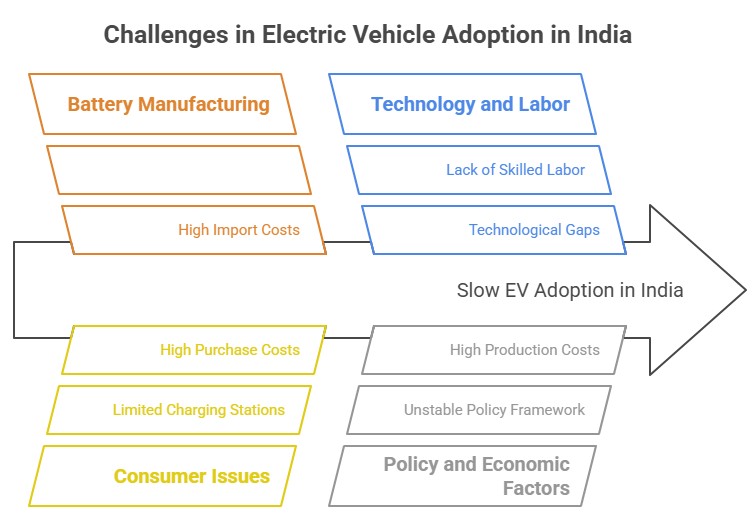 Challenges in Electric Vehicle Adoption in India

Battery Manufacturing

High Import Costs

Technology and Labor

Lack of Skilled Labor

Technological Gaps

Slow EV Adoption in India

High Purchase Costs

Limited Charging Stations

Consumer Issues

High Production Costs

Unstable Policy Framework

Policy and Economic Factors